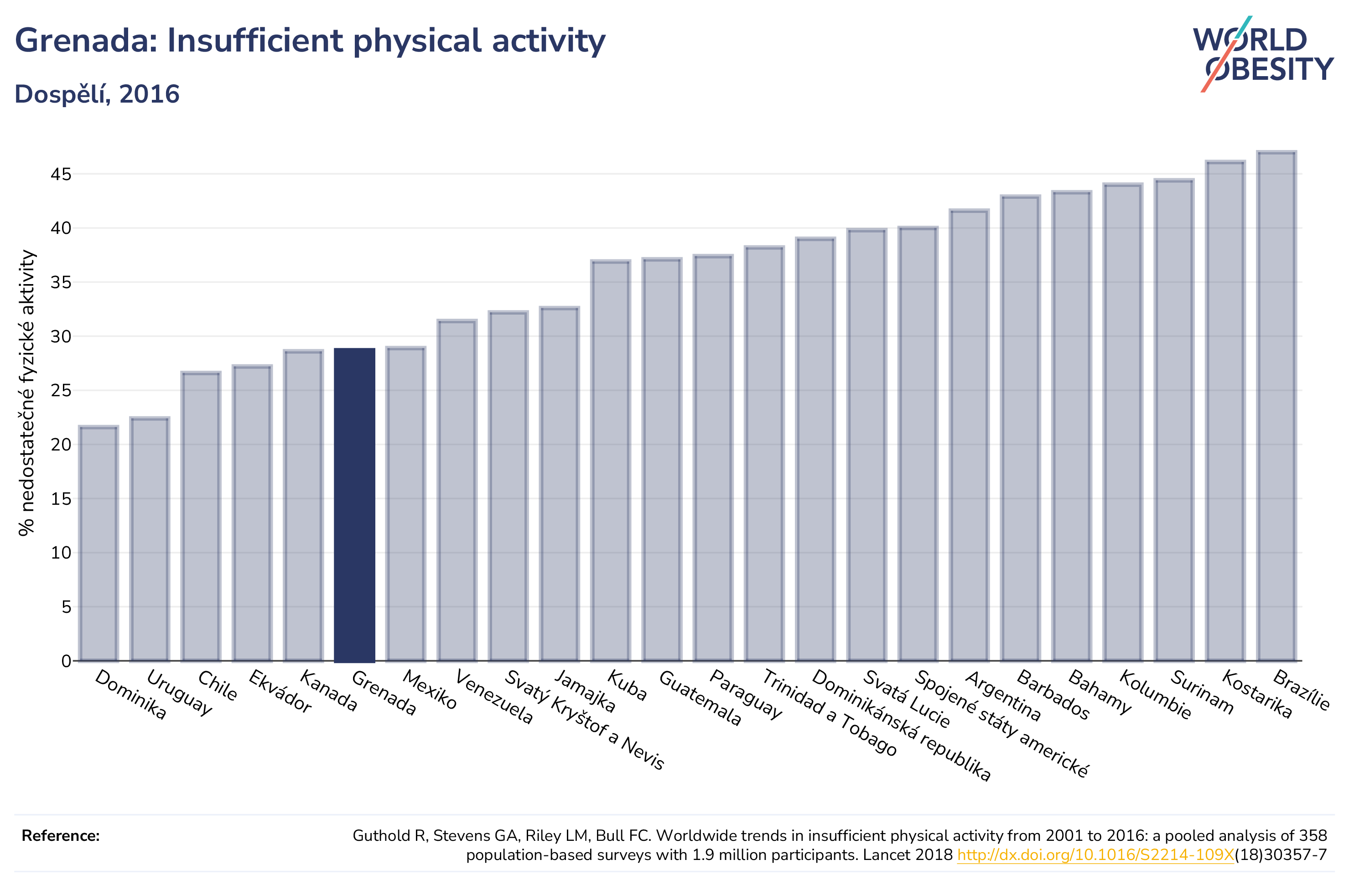 Grenada: Insufficient physical activity

Dospělí, 2016

WORLD OBESITY

% nedostatečné fyzické aktivity

45
40
35
30
25
20
15
10
5
0

Dominika
Uruguay
Chile
Ekvádor
Kanada
Grenada
Mexiko
Venezuela
Svatý Kryštof a Nevis
Jamajka
Kuba
Guatemala
Paraguay
Trinidad a Tobago
Dominikánská republika
Svatá Lucie
Spojené státy americké
Argentina
Barbados
Bahamy
Kolumbie
Surinam
Kostarika
Brazílie

Reference:

Guthold R, Stevens GA, Riley LM, Bull FC. Worldwide trends in insufficient physical activity from 2001 to 2016: a pooled analysis of 358 population-based surveys with 1.9 million participants. Lancet 2018 http://dx.doi.org/10.1016/S2214-109X(18)30357-7